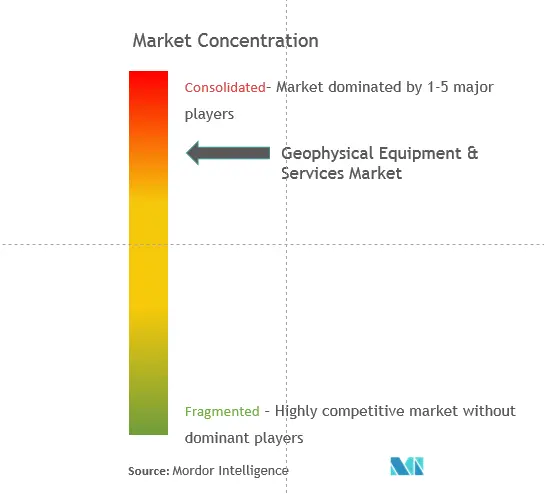 Market Concentration

Consolidated- Market dominated by 1-5 major players

Geophysical Equipment & Services Market

Fragmented - Highly competitive market without dominant players

Source: Mordor Intelligence